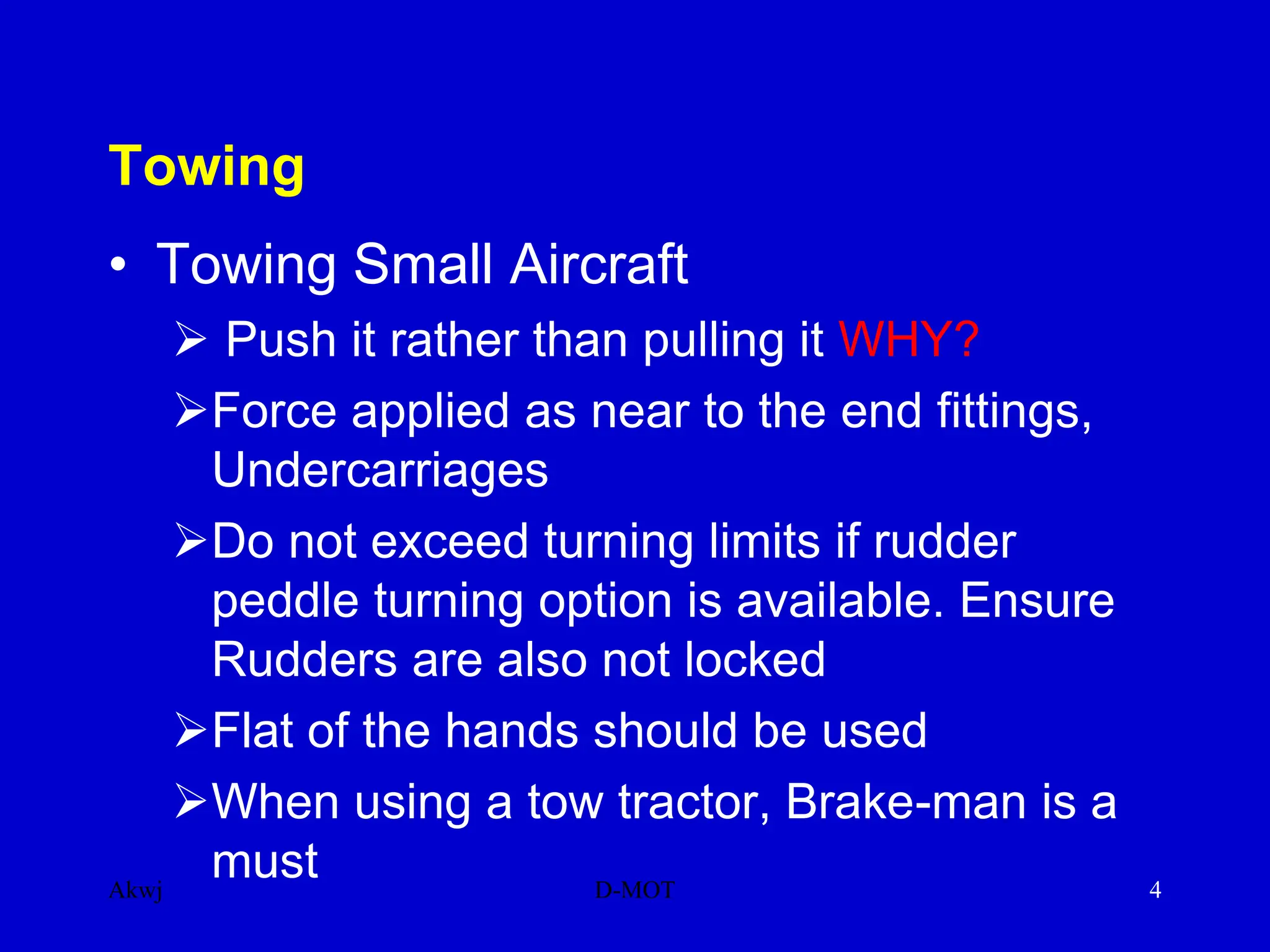 Towing

• Towing Small Aircraft

➢ Push it rather than pulling it WHY?

➢ Force applied as near to the end fittings, Undercarriages

➢ Do not exceed turning limits if rudder peddle turning option is available. Ensure Rudders are also not locked

➢ Flat of the hands should be used

➢ When using a tow tractor, Brake-man is a must

Akwj

D-MOT

4